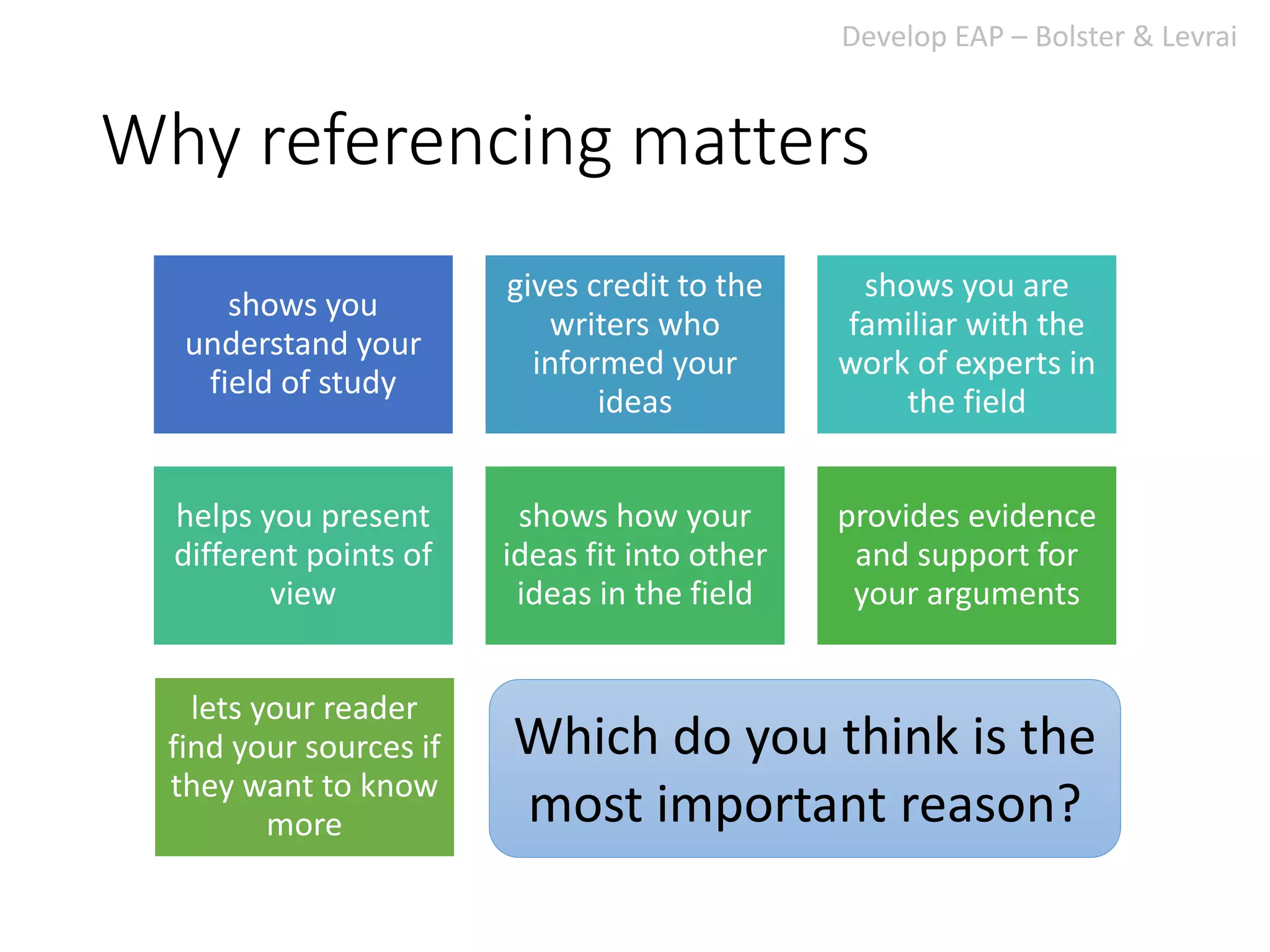 Develop EAP – Bolster & Levrai

Why referencing matters

shows you understand your field of study

gives credit to the writers who informed your ideas

shows you are familiar with the work of experts in the field

helps you present different points of view

shows how your ideas fit into other ideas in the field

provides evidence and support for your arguments

lets your reader find your sources if they want to know more

Which do you think is the most important reason?